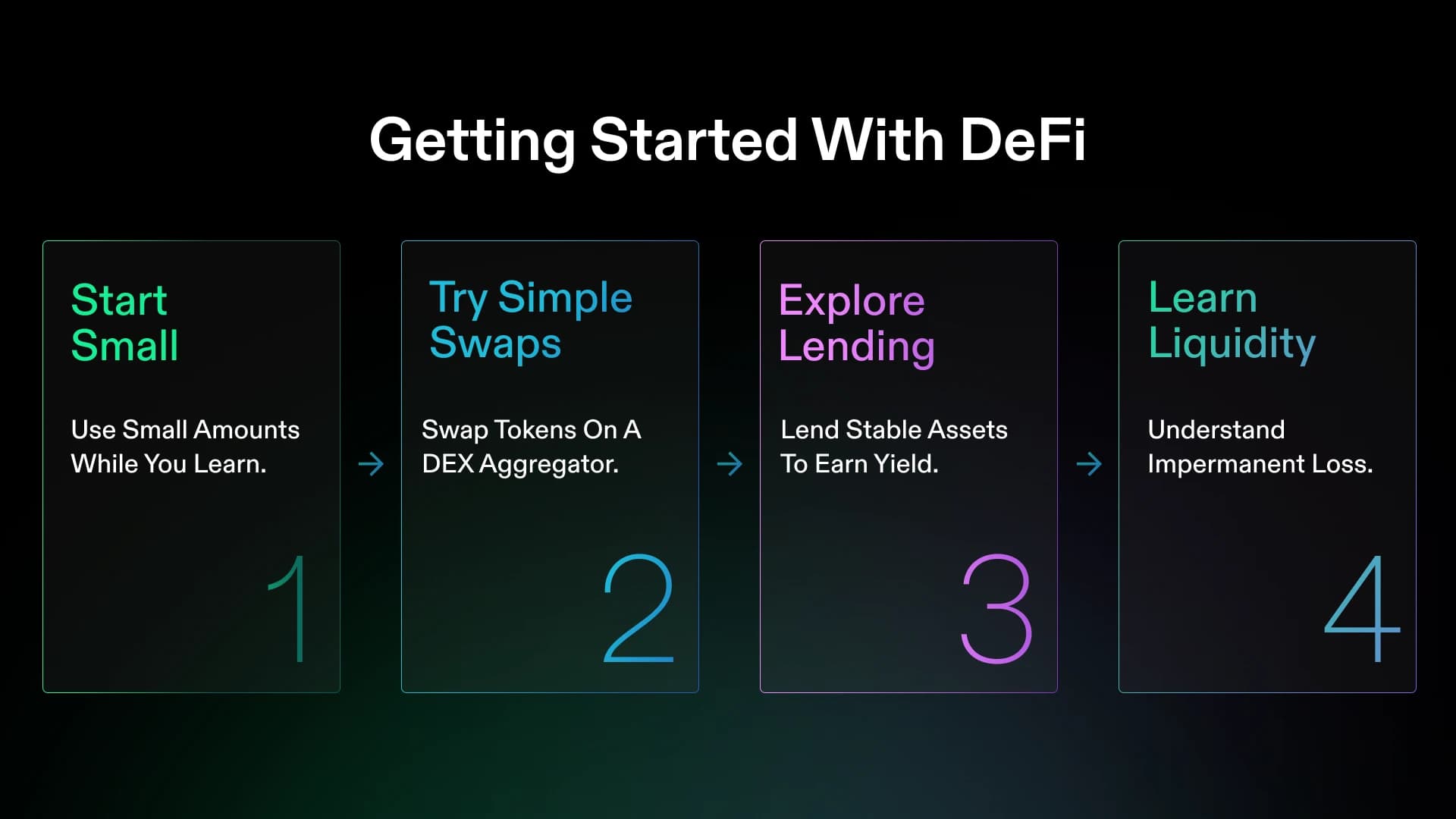 Getting Started With DeFi

Start
Small

Use Small Amounts While You Learn.

1

→

Try Simple
Swaps

Swap Tokens On A DEX Aggregator.

2

→

Explore
Lending

Lend Stable Assets To Earn Yield.

3

→

Learn
Liquidity

Understand Impermanent Loss.

4